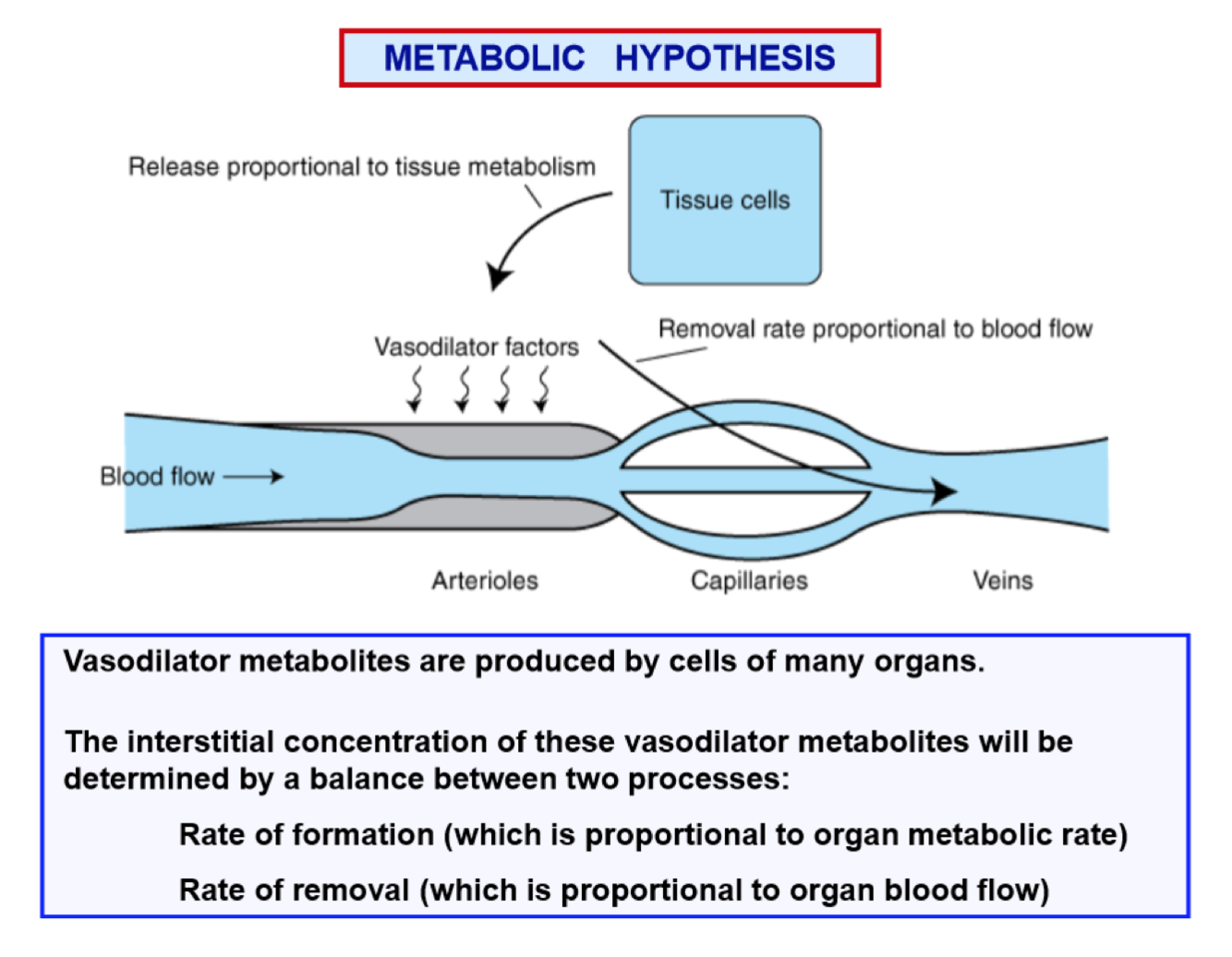 METABOLIC HYPOTHESIS

Release proportional to tissue metabolism

Tissue cells

Vasodilator factors

Removal rate proportional to blood flow

Blood flow

Arterioles

Capillaries

Veins

Vasodilator metabolites are produced by cells of many organs.

The interstitial concentration of these vasodilator metabolites will be determined by a balance between two processes:

Rate of formation (which is proportional to organ metabolic rate)

Rate of removal (which is proportional to organ blood flow)